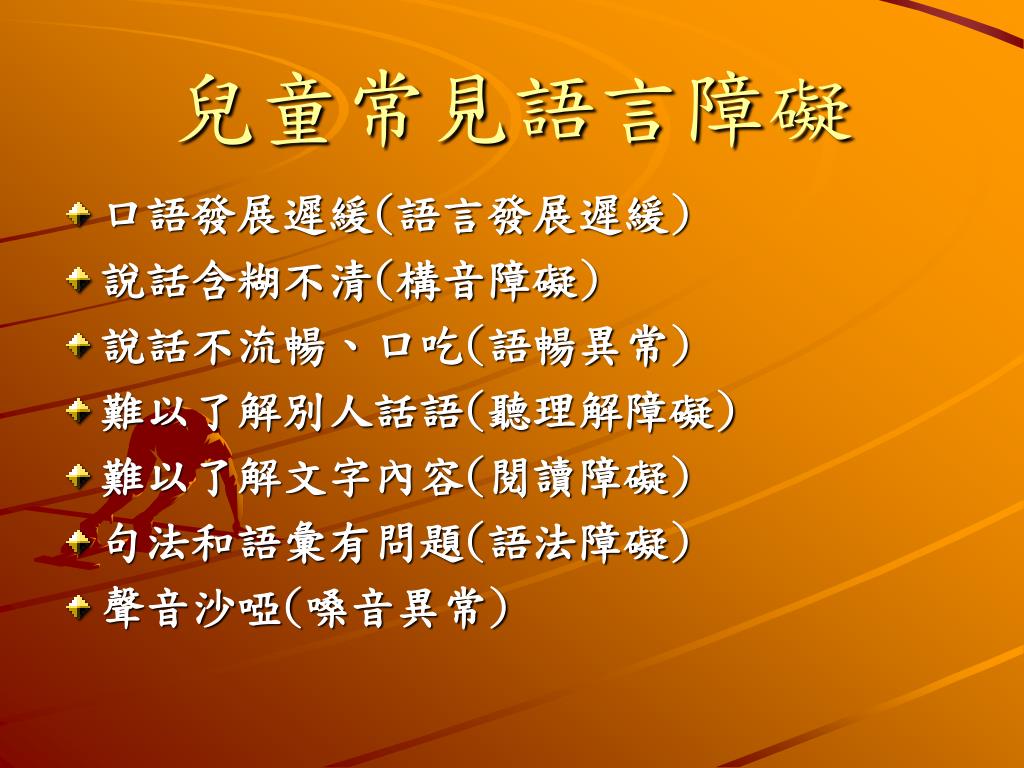 兒童常見語言障礙

口語發展遲緩(語言發展遲緩)

說話含糊不清(構音障礙)

說話不流暢、口吃(語暢異常)

難以了解別人話語(聽理解障礙)

難以了解文字內容(閱讀障礙)

句法和語彙有問題(語法障礙)

聲音沙啞(嗓音異常)